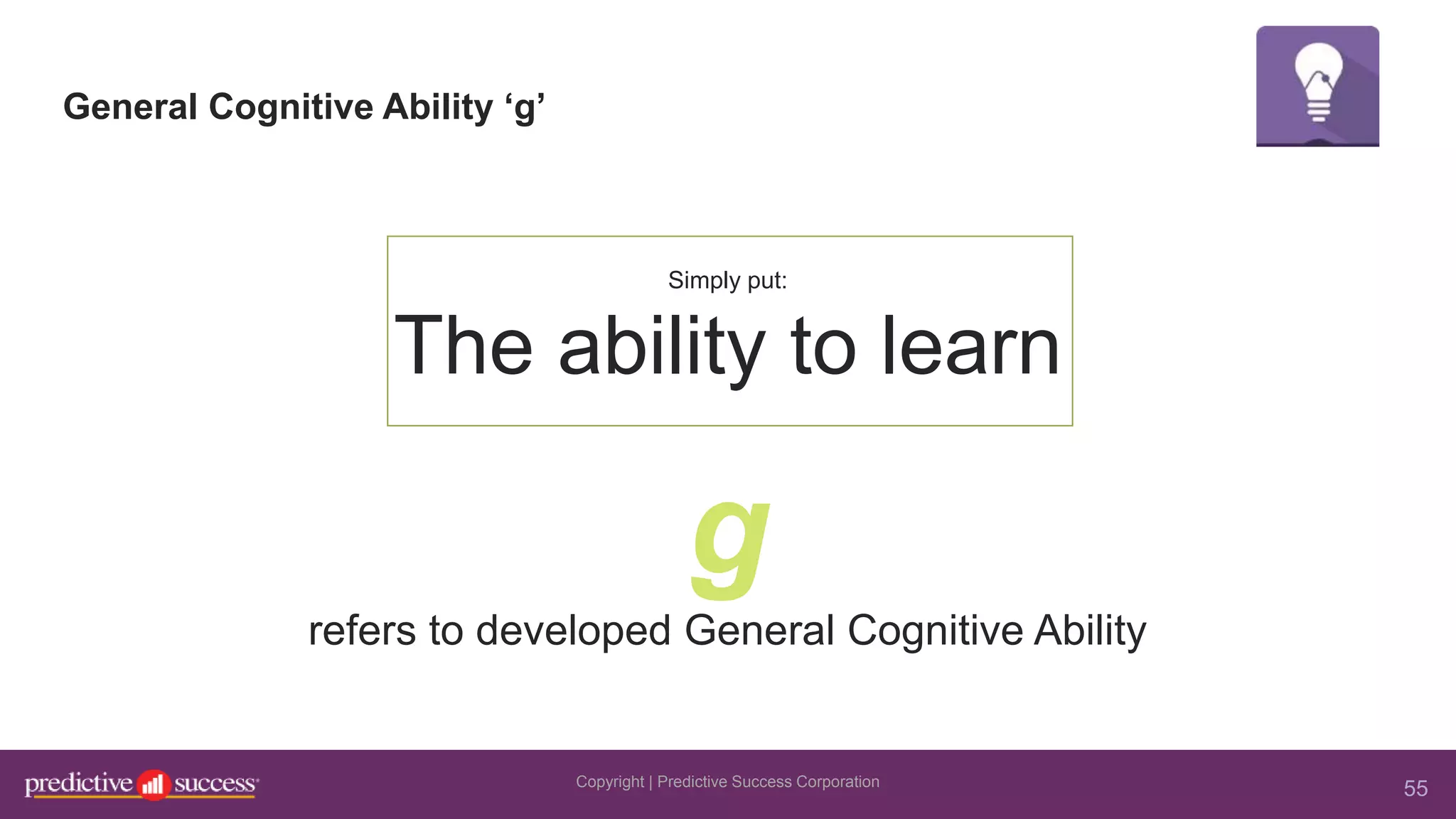 General Cognitive Ability ‘g’

Simply put:

The ability to learn

g

refers to developed General Cognitive Ability

predictive success

Copyright | Predictive Success Corporation

55